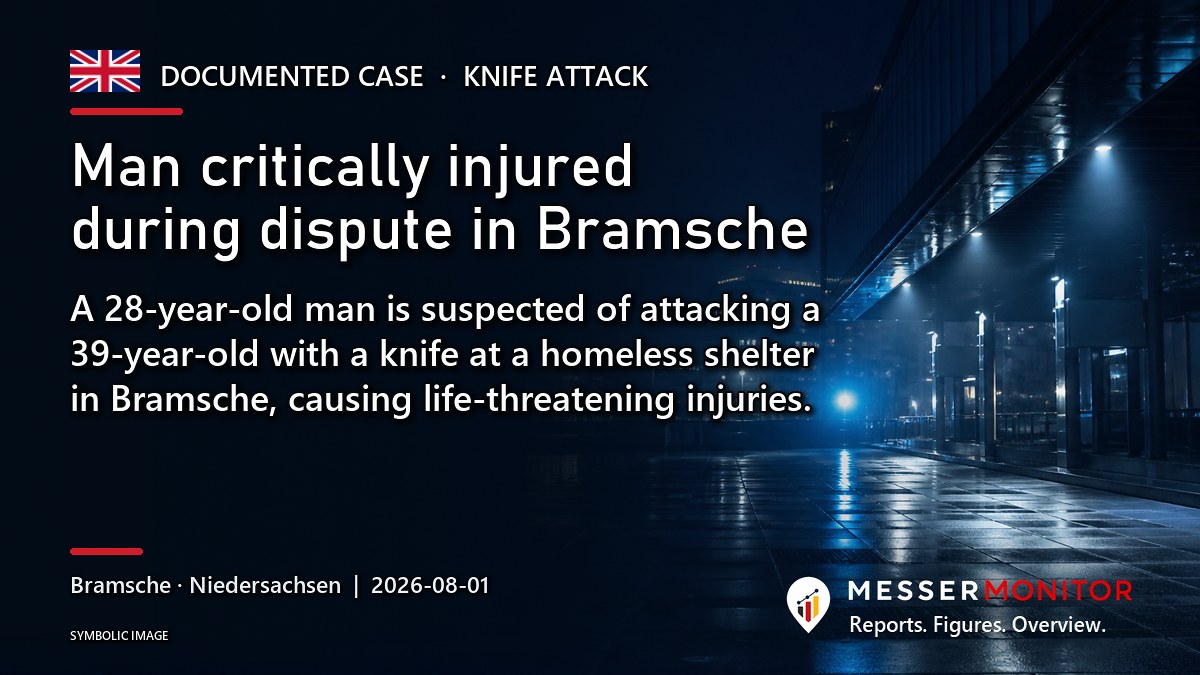 DOCUMENTED CASE · KNIFE ATTACK

Man critically injured during dispute in Bramsche

A 28-year-old man is suspected of attacking a 39-year-old with a knife at a homeless shelter in Bramsche, causing life-threatening injuries.

Bramsche · Niedersachsen | 2026-08-01

SYMBOLIC IMAGE

MESSERMONITOR
Reports. Figures. Overview.